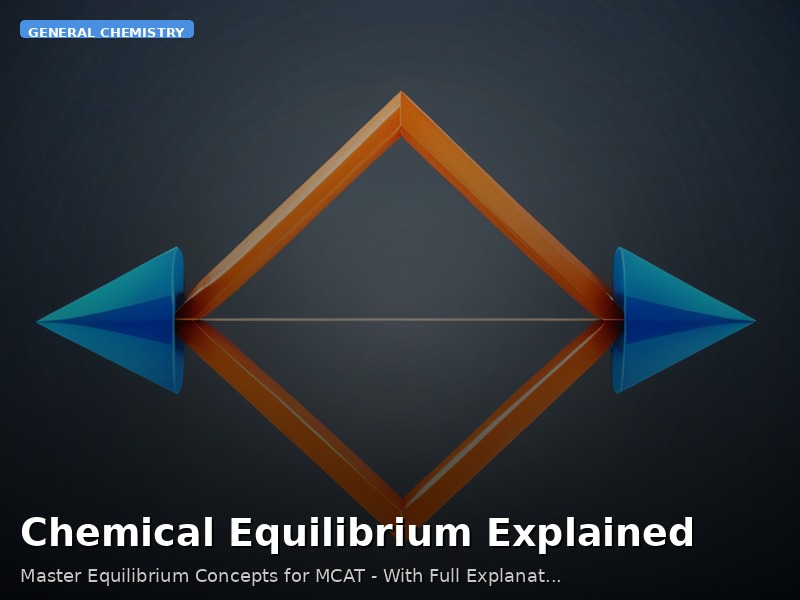 GENERAL CHEMISTRY

Chemical Equilibrium Explained

Master Equilibrium Concepts for MCAT - With Full Explanat...